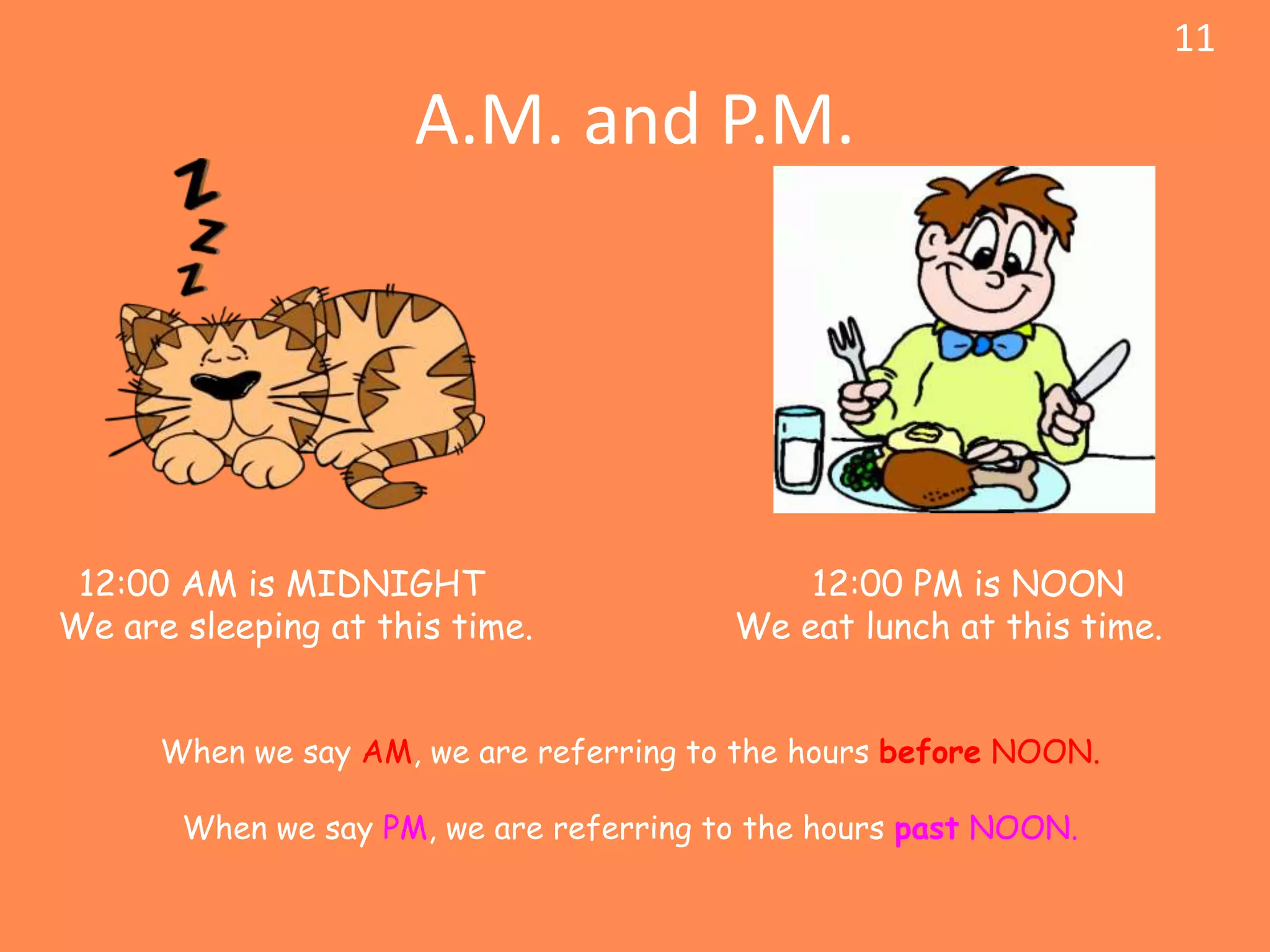 11

A.M. and P.M.

Z
Z
Z

12:00 AM is MIDNIGHT
We are sleeping at this time.

12:00 PM is NOON
We eat lunch at this time.

When we say AM, we are referring to the hours before NOON.

When we say PM, we are referring to the hours past NOON.